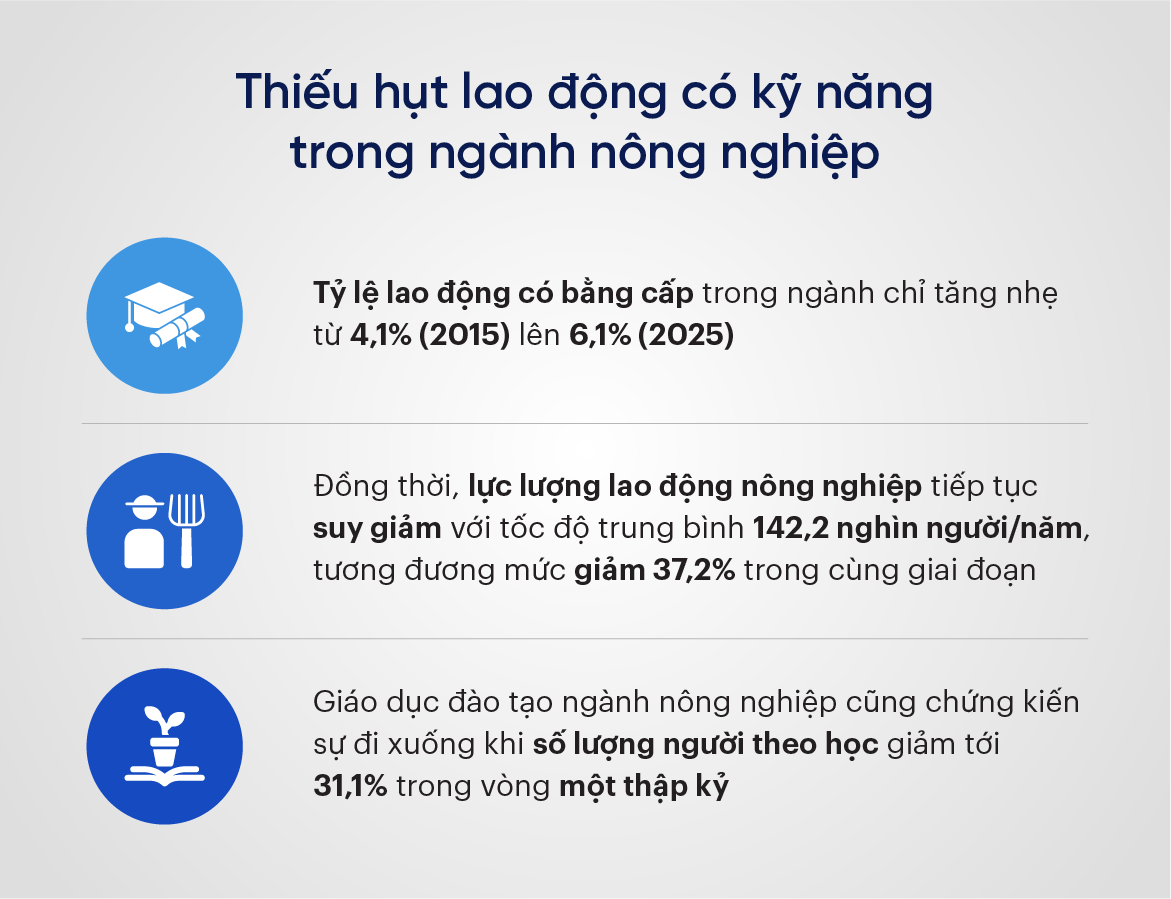 Thiếu hụt lao động có kỹ năng trong ngành nông nghiệp

Tỷ lệ lao động có bằng cấp trong ngành chỉ tăng nhẹ từ 4,1% (2015) lên 6,1% (2025)

Đồng thời, lực lượng lao động nông nghiệp tiếp tục suy giảm với tốc độ trung bình 142,2 nghìn người/năm, tương đương mức giảm 37,2% trong cùng giai đoạn

Giáo dục đào tạo ngành nông nghiệp cũng chứng kiến sự đi xuống khi số lượng người theo học giảm tới 31,1% trong vòng một thập kỷ